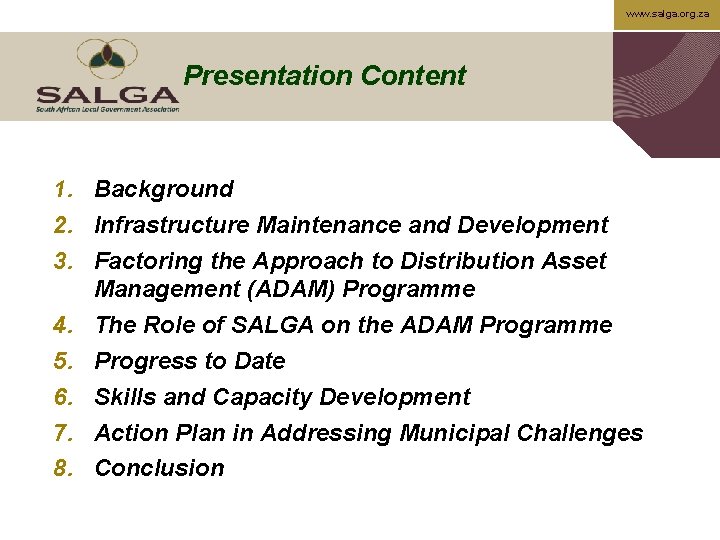 www.salga.org.za

SALGA
South African Local Government Association

Presentation Content

1. Background
2. Infrastructure Maintenance and Development
3. Factoring the Approach to Distribution Asset Management (ADAM) Programme
4. The Role of SALGA on the ADAM Programme
5. Progress to Date
6. Skills and Capacity Development
7. Action Plan in Addressing Municipal Challenges
8. Conclusion